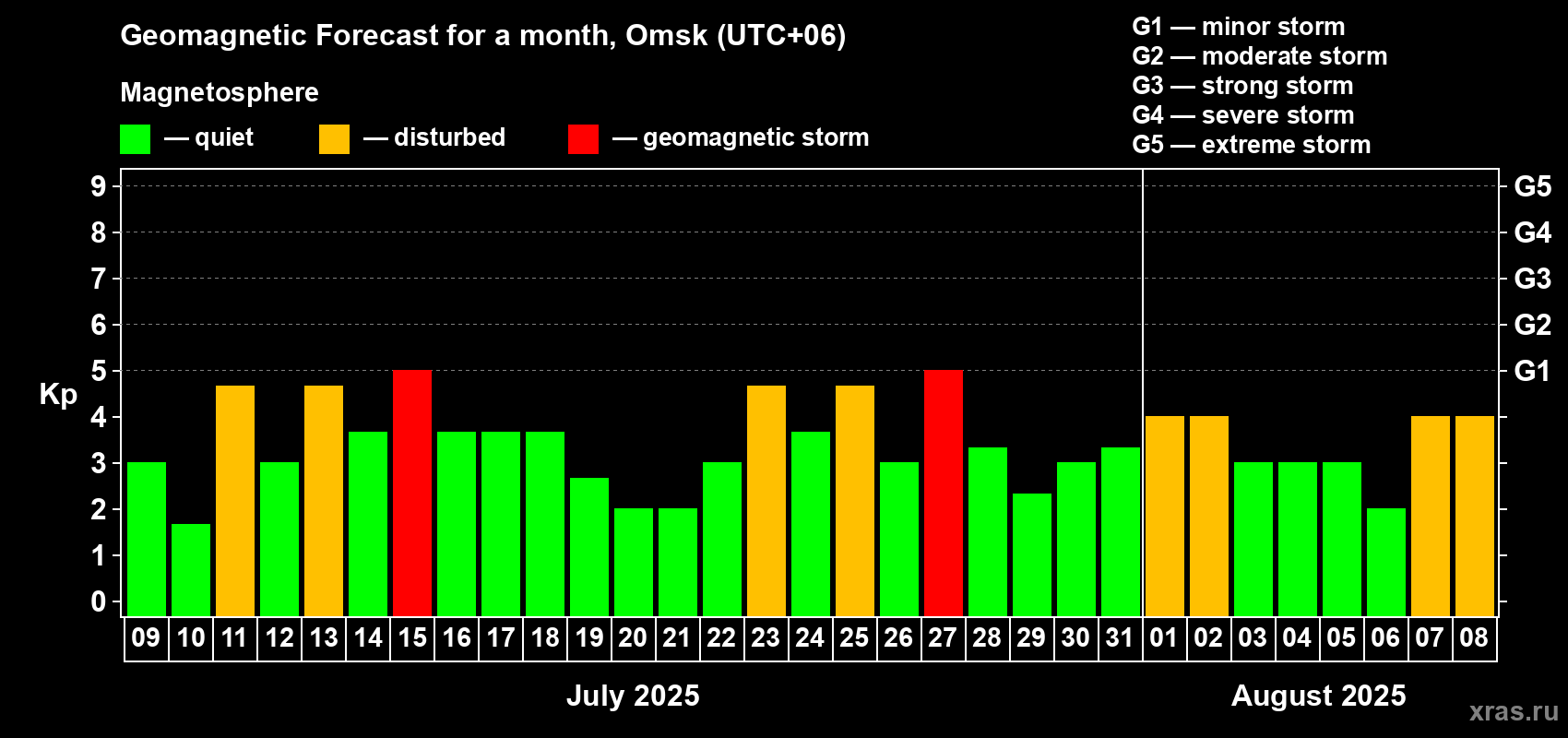 Geomagnetic Forecast for a month, Omsk (UTC+06)

Magnetosphere

— quiet — disturbed — geomagnetic storm

G1 — minor storm
G2 — moderate storm
G3 — strong storm
G4 — severe storm
G5 — extreme storm

Kp

9
8
7
6
5
4
3
2
1
0

G5
G4
G3
G2
G1

09 10 11 12 13 14 15 16 17 18 19 20 21 22 23 24 25 26 27 28 29 30 31 01 02 03 04 05 06 07 08

July 2025

August 2025

xras.ru